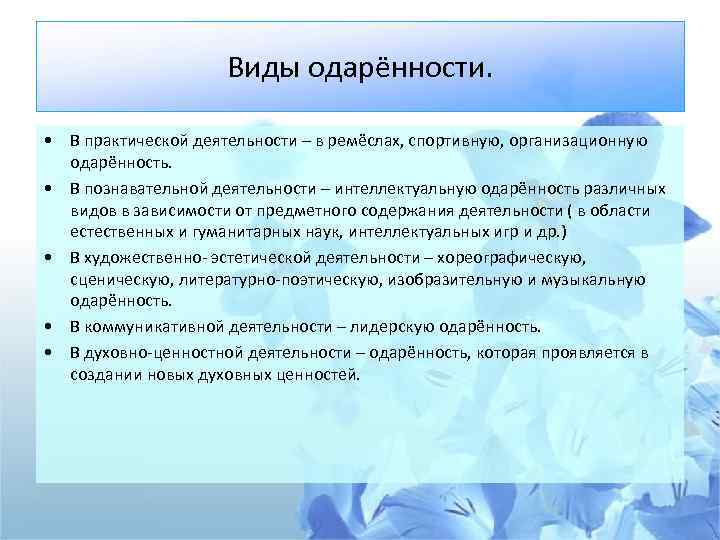 Виды одарённости.

• В практической деятельности – в ремёслах, спортивную, организационную одарённость.
• В познавательной деятельности – интеллектуальную одарённость различных видов в зависимости от предметного содержания деятельности ( в области естественных и гуманитарных наук, интеллектуальных игр и др.)
• В художественно- эстетической деятельности – хореографическую, сценическую, литературно-поэтическую, изобразительную и музыкальную одарённость.
• В коммуникативной деятельности – лидерскую одарённость.
• В духовно-ценностной деятельности – одарённость, которая проявляется в создании новых духовных ценностей.